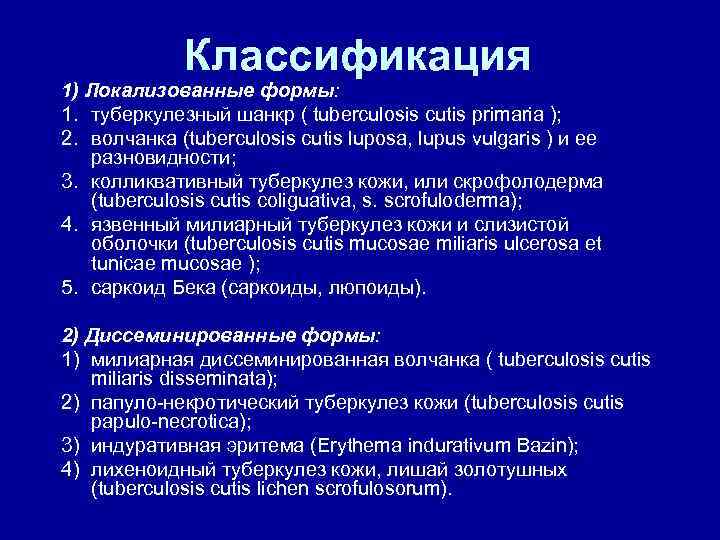 Классификация

1) Локализованные формы:

1. туберкулезный шанкр ( tuberculosis cutis primaria );
2. волчанка (tuberculosis cutis luposa, lupus vulgaris ) и ее разновидности;
3. колликвативный туберкулез кожи, или скрофолодерма (tuberculosis cutis coliguativa, s. scrofuloderma);
4. язвенный милиарный туберкулез кожи и слизистой оболочки (tuberculosis cutis mucosae miliaris ulcerosa et tunicae mucosae );
5. саркоид Бека (саркоиды, люпоиды).

2) Диссеминированные формы:

1) милиарная диссеминированная волчанка ( tuberculosis cutis miliaris disseminata);
2) папуло-некротический туберкулез кожи (tuberculosis cutis papulo-necrotica);
3) индуративная эритема (Erythema indurativum Bazin);
4) лихеноидный туберкулез кожи, лишай золотушных (tuberculosis cutis lichen scrofulosorum).